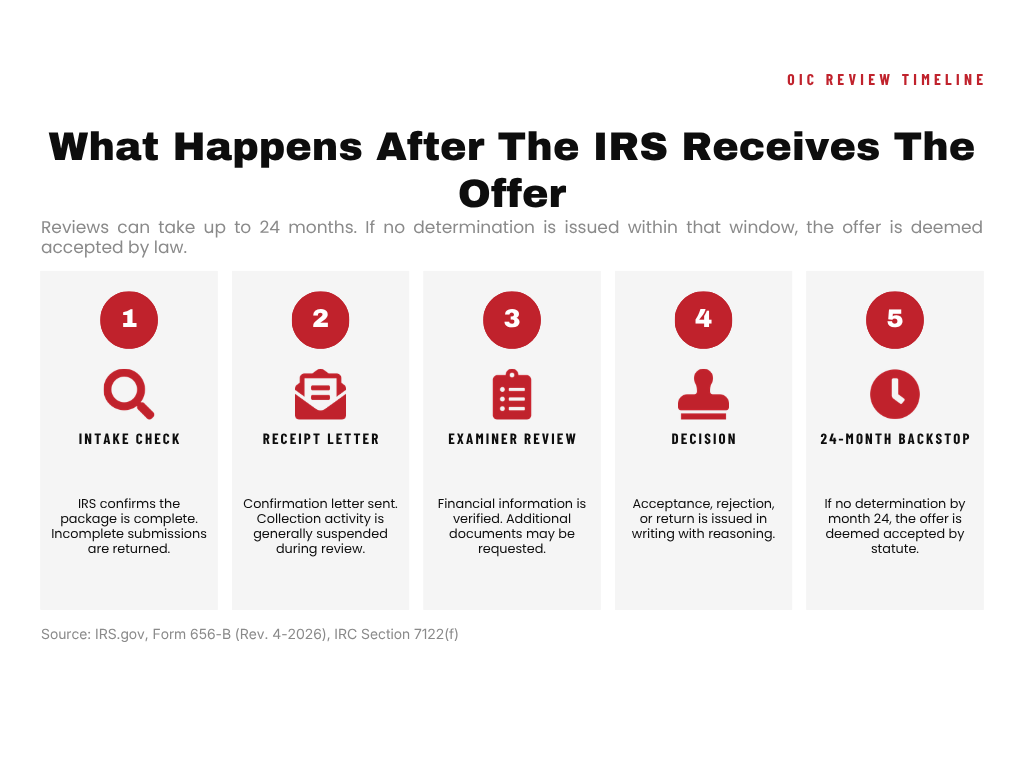 OIC REVIEW TIMELINE

What Happens After The IRS Receives The Offer

Reviews can take up to 24 months. If no determination is issued within that window, the offer is deemed accepted by law.

1

INTAKE CHECK

IRS confirms the package is complete. Incomplete submissions are returned.

2

RECEIPT LETTER

Confirmation letter sent. Collection activity is generally suspended during review.

3

EXAMINER REVIEW

Financial information is verified. Additional documents may be requested.

4

DECISION

Acceptance, rejection, or return is issued in writing with reasoning.

5

24-MONTH BACKSTOP

If no determination by month 24, the offer is deemed accepted by statute.

Source: IRS.gov, Form 656-B (Rev. 4-2026), IRC Section 7122(f)